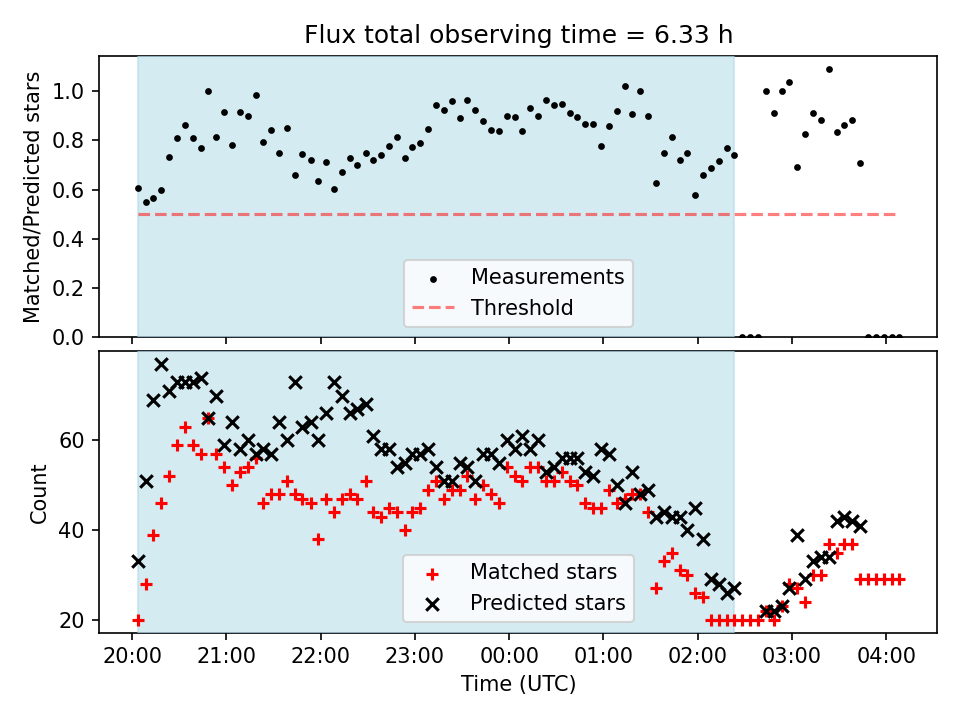 Flux total observing time = 6.33 h

Matched/Predicted stars

1.0
0.8
0.6
0.4
0.2
0.0

Measurements
Threshold

Count

60
40
20

Matched stars
Predicted stars

20:00 21:00 22:00 23:00 00:00 01:00 02:00 03:00 04:00

Time (UTC)